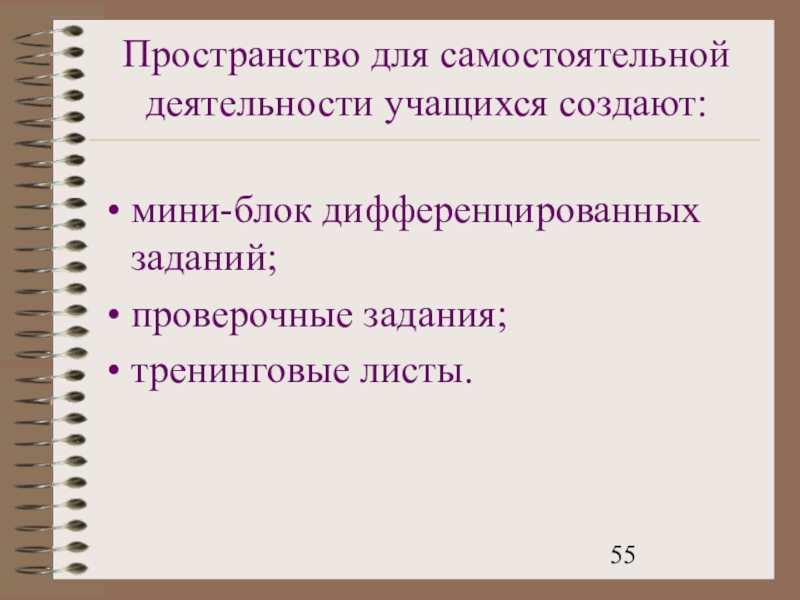 Пространство для самостоятельной деятельности учащихся создают:

• мини-блок дифференцированных заданий;
• проверочные задания;
• тренинговые листы.

55